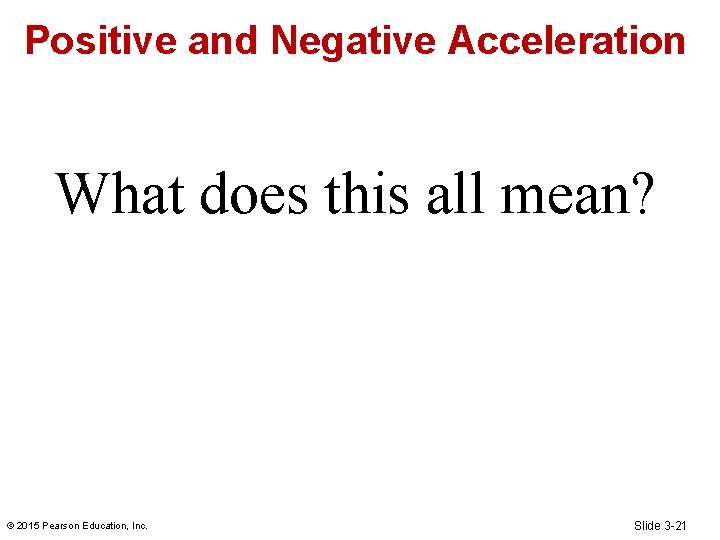 Positive and Negative Acceleration

What does this all mean?

© 2015 Pearson Education, Inc.

Slide 3-21